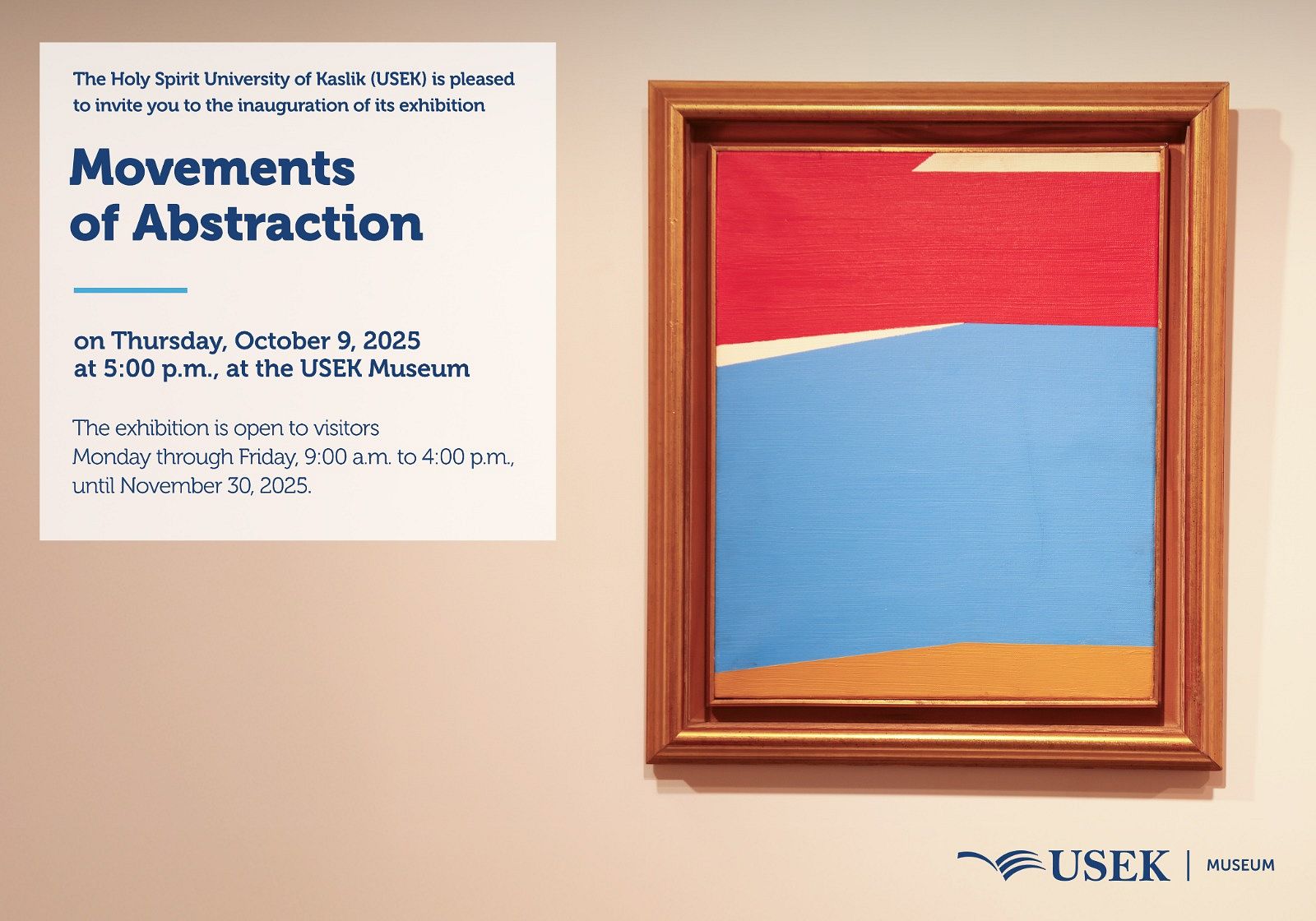 The Holy Spirit University of Kaslik (USEK) is pleased to invite you to the inauguration of its exhibition

Movements of Abstraction

on Thursday, October 9, 2025
at 5:00 p.m., at the USEK Museum

The exhibition is open to visitors Monday through Friday, 9:00 a.m. to 4:00 p.m., until November 30, 2025.

USEK | MUSEUM